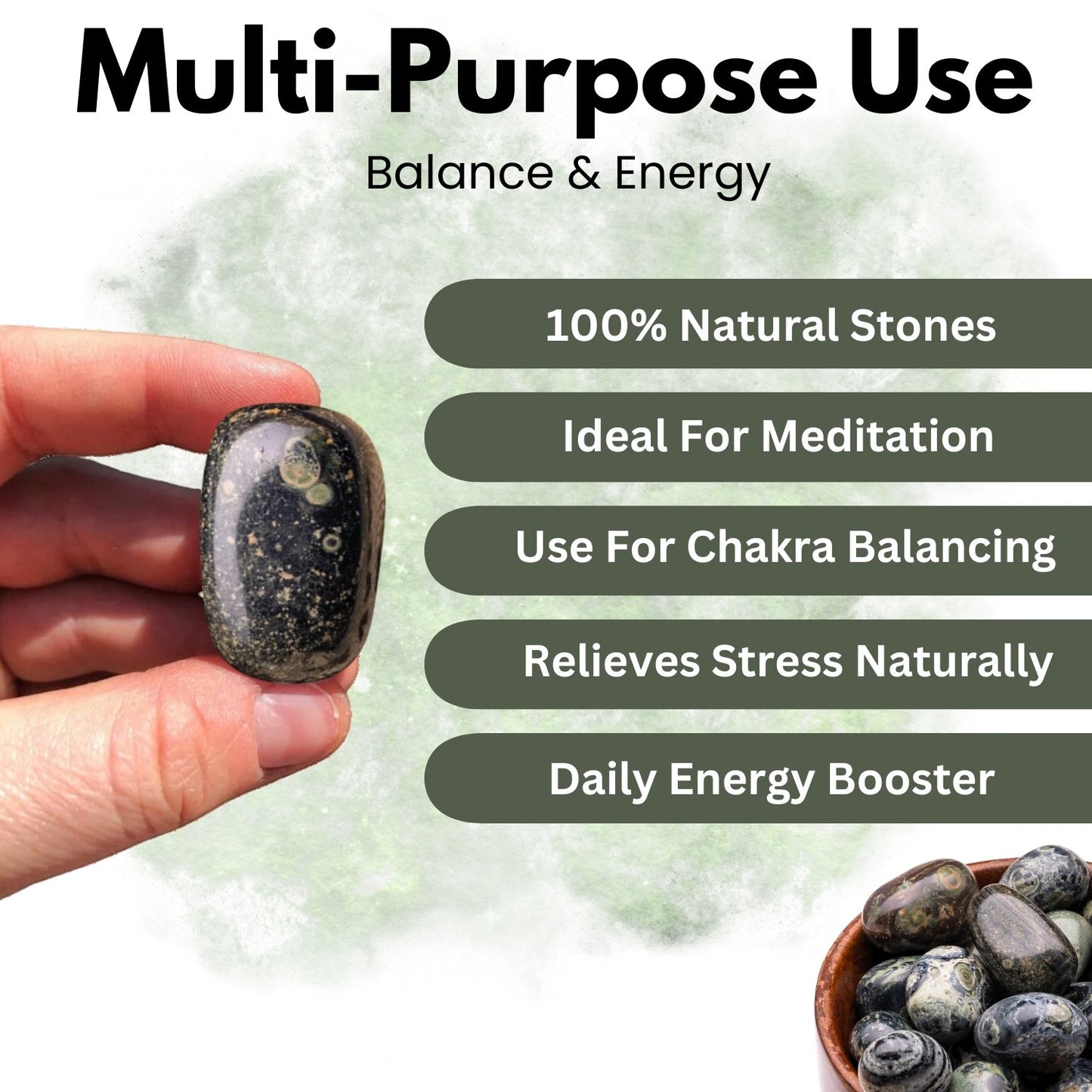 Multi-Purpose Use

Balance & Energy

100% Natural Stones

Ideal For Meditation

Use For Chakra Balancing

Relieves Stress Naturally

Daily Energy Booster